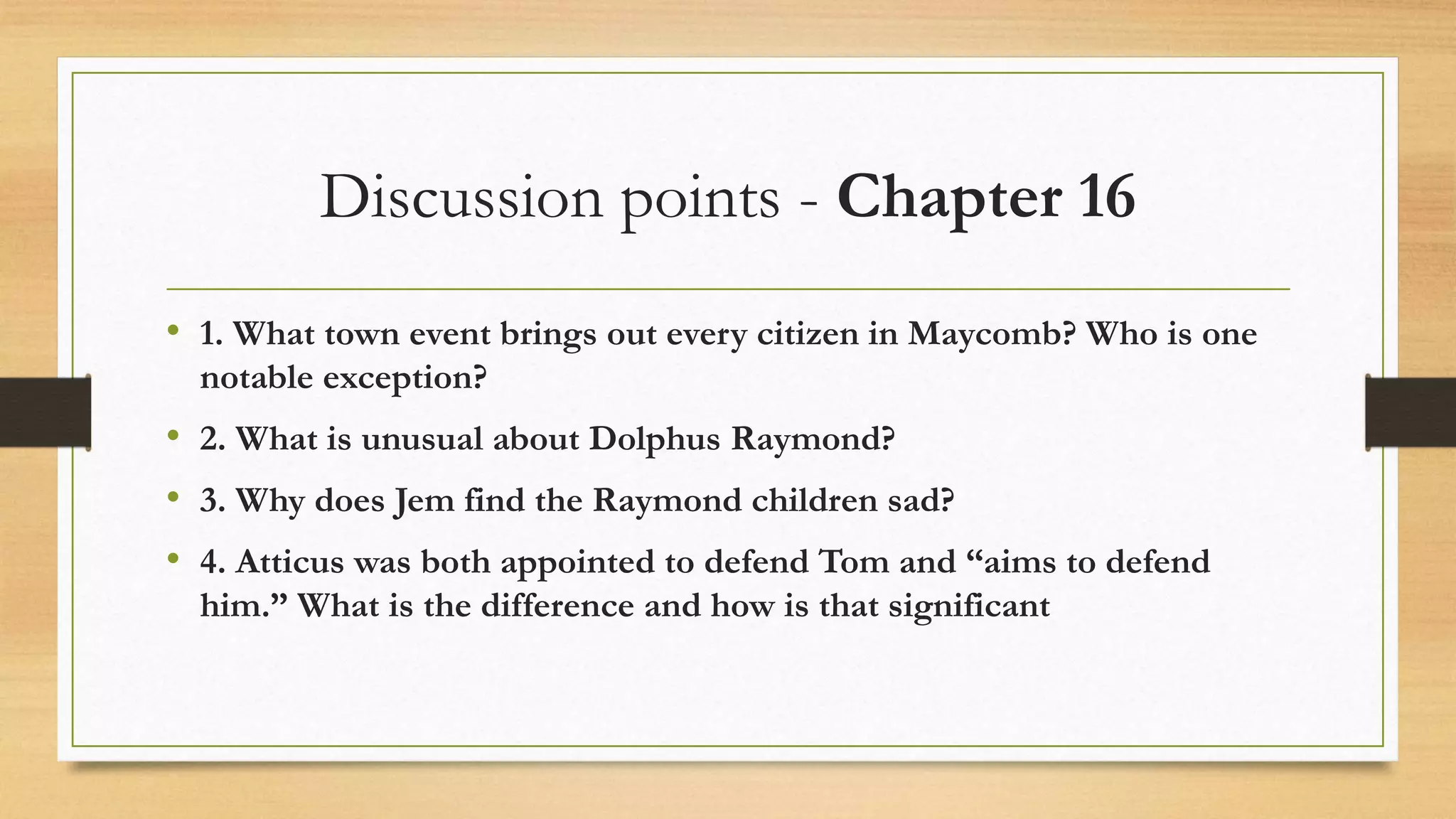 Discussion points - Chapter 16

• 1. What town event brings out every citizen in Maycomb? Who is one notable exception?

• 2. What is unusual about Dolphus Raymond?

• 3. Why does Jem find the Raymond children sad?

• 4. Atticus was both appointed to defend Tom and “aims to defend him.” What is the difference and how is that significant